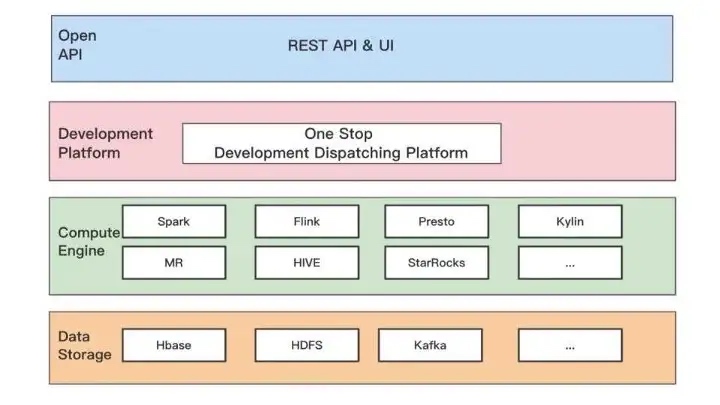 Open API

REST API & UI

Development Platform

One Stop
Development Dispatching Platform

Compute Engine

Spark

Flink

Presto

Kylin

MR

HIVE

StarRocks

...

Data Storage

Hbase

HDFS

Kafka

...